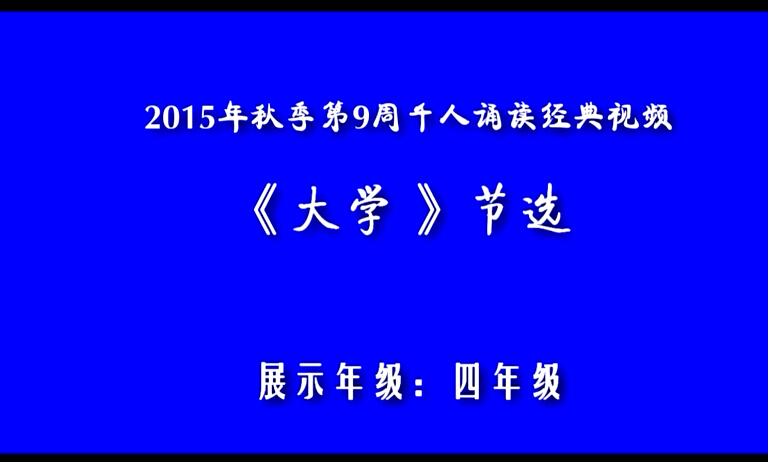 2015年秋季第9周千人诵读经典视频

《大学》节选

展示年级：四年级